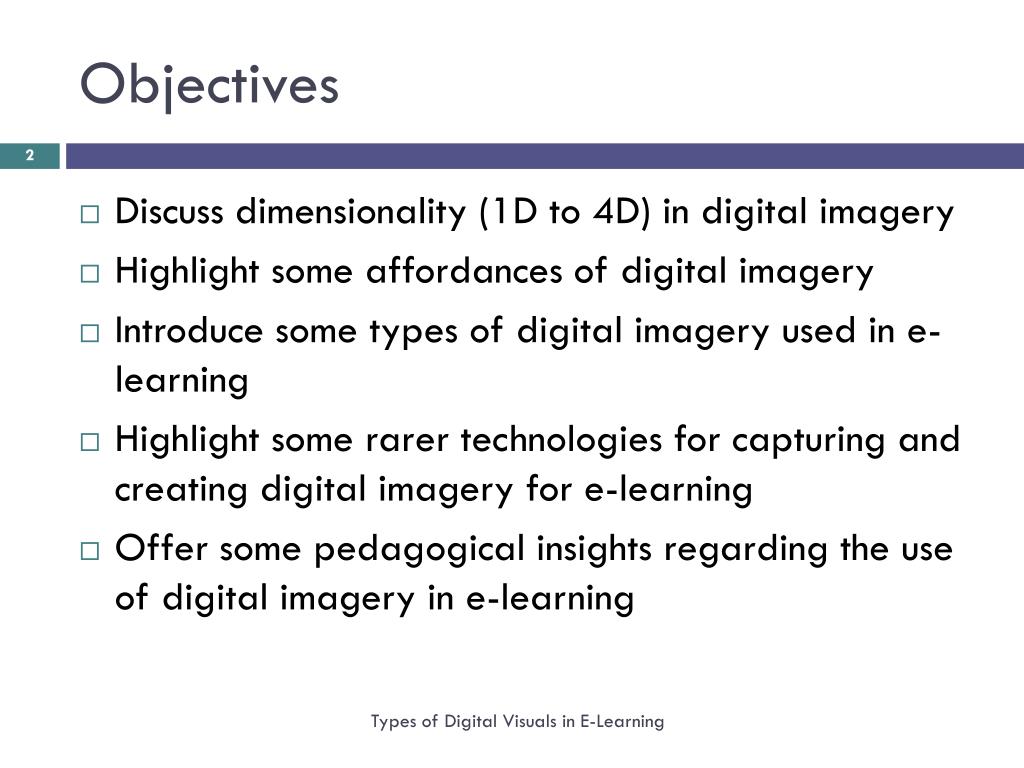 Objectives

2

□ Discuss dimensionality (1D to 4D) in digital imagery

□ Highlight some affordances of digital imagery

□ Introduce some types of digital imagery used in e-learning

□ Highlight some rarer technologies for capturing and creating digital imagery for e-learning

□ Offer some pedagogical insights regarding the use of digital imagery in e-learning

Types of Digital Visuals in E-Learning